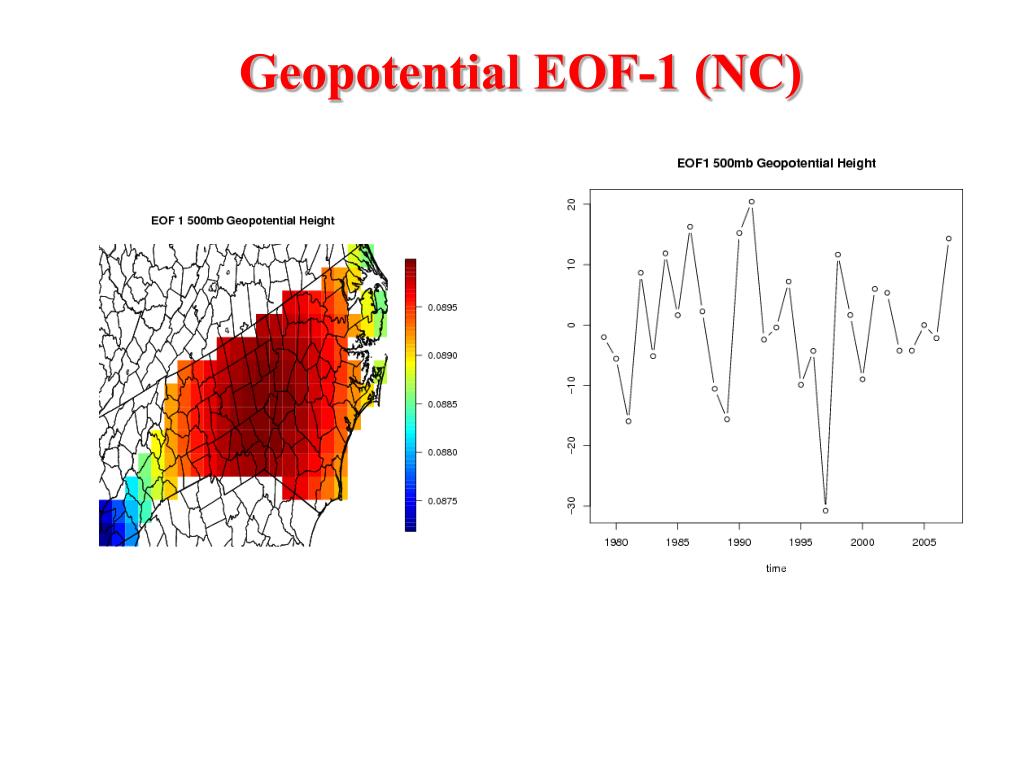 Geopotential EOF-1 (NC)

EOF 1 500mb Geopotential Height

0.0895
0.0890
0.0885
0.0880
0.0875

EOF1 500mb Geopotential Height

20
10
0
−10
−20
−30

1980 1985 1990 1995 2000 2005

time